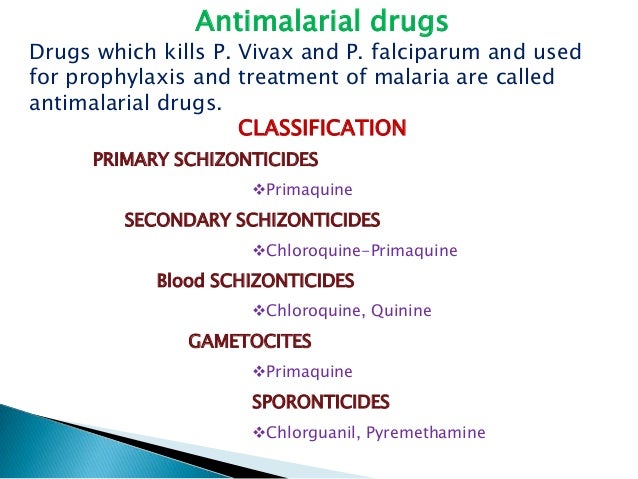 Antimalarial drugs

Drugs which kills P. Vivax and P. falciparum and used for prophylaxis and treatment of malaria are called antimalarial drugs.

CLASSIFICATION

PRIMARY SCHIZONTICIDES

❖Primaquine

SECONDARY SCHIZONTICIDES

❖Chloroquine-Primaquine

Blood SCHIZONTICIDES

❖Chloroquine, Quinine

GAMETOCITES

❖Primaquine

SPORONTICIDES

❖Chlorguanil, Pyremethamine